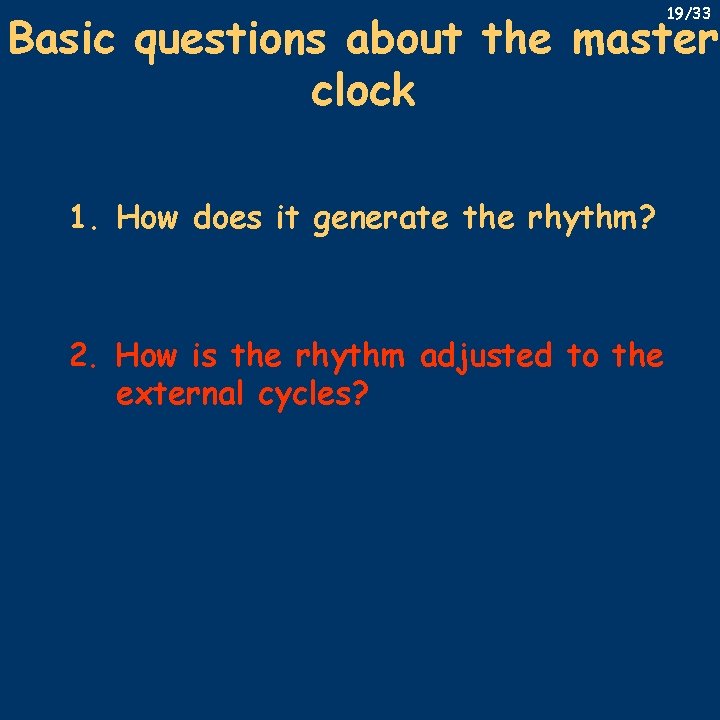 19/33

Basic questions about the master clock

1. How does it generate the rhythm?

2. How is the rhythm adjusted to the external cycles?